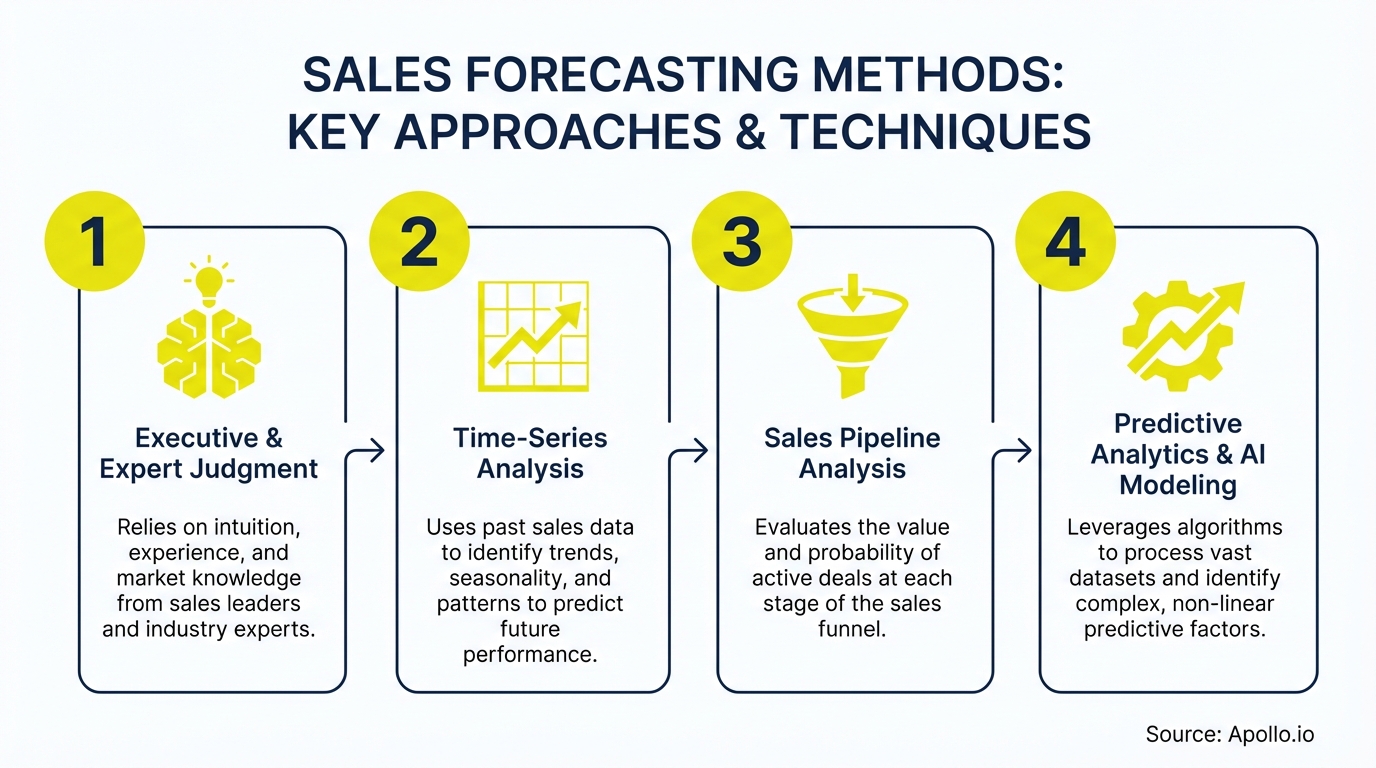 SALES FORECASTING METHODS: KEY APPROACHES & TECHNIQUES

1

Executive & Expert Judgment

Relies on intuition, experience, and market knowledge from sales leaders and industry experts.

2

Time-Series Analysis

Uses past sales data to identify trends, seasonality, and patterns to predict future performance.

3

Sales Pipeline Analysis

Evaluates the value and probability of active deals at each stage of the sales funnel.

4

Predictive Analytics & AI Modeling

Leverages algorithms to process vast datasets and identify complex, non-linear predictive factors.

Source: Apollo.io